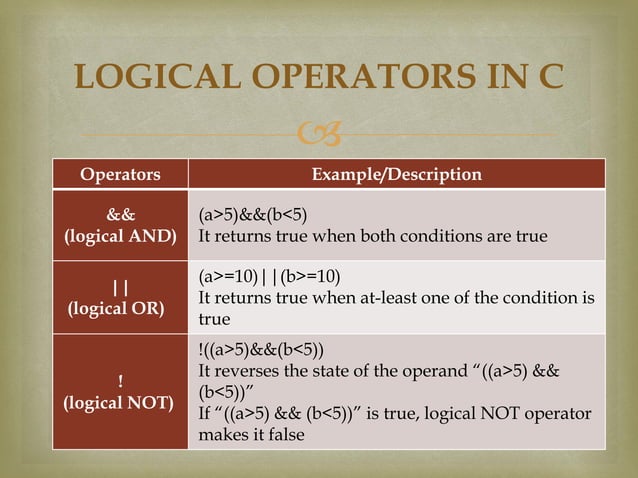 LOGICAL OPERATORS IN C

| Operators | Example/Description |
|---|---|
| && (logical AND) | (a>5)&&(b<5) It returns true when both conditions are true |
| \|\| (logical OR) | (a>=10)\|\|(b>=10) It returns true when at-least one of the condition is true |
| ! (logical NOT) | !((a>5)&&(b<5)) It reverses the state of the operand "((a>5) && (b<5))" If "((a>5) && (b<5))" is true, logical NOT operator makes it false |